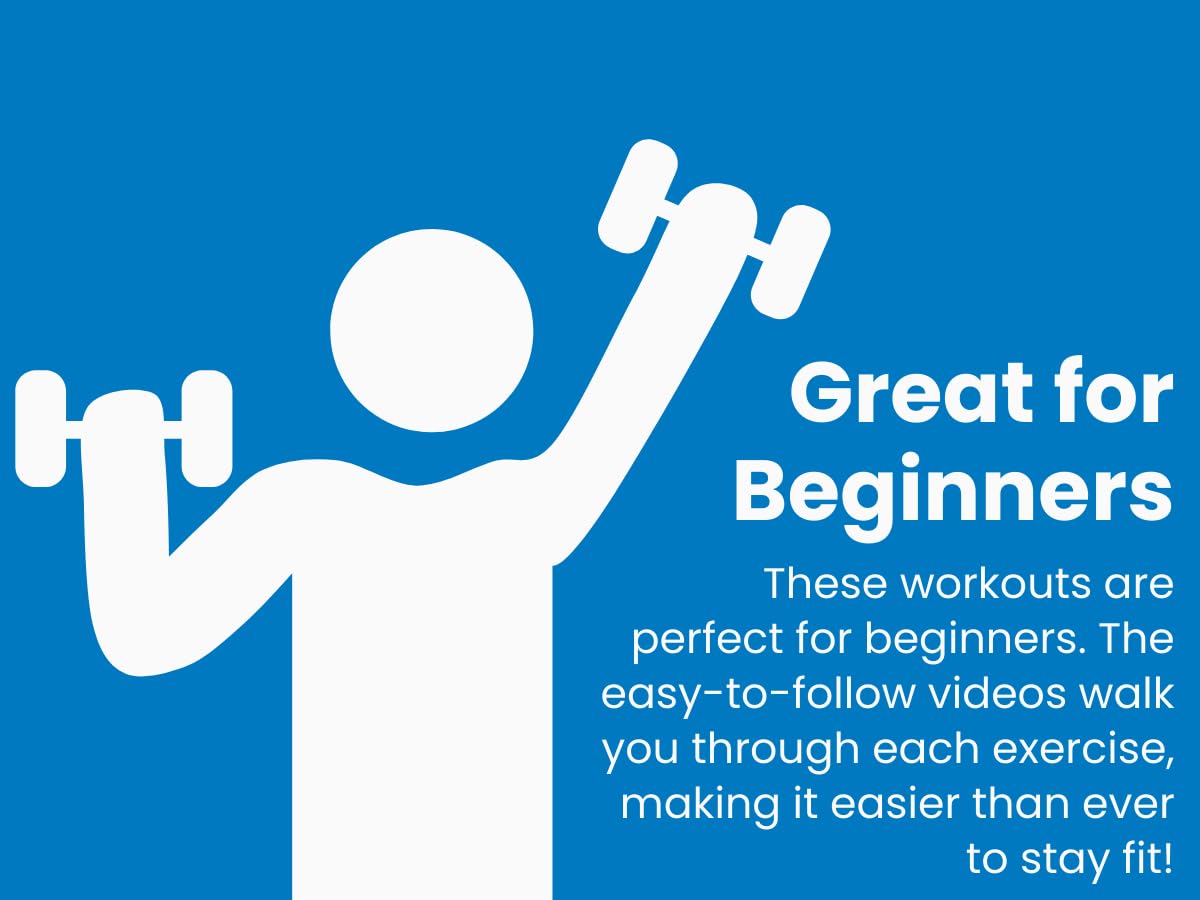 Great for Beginners

These workouts are perfect for beginners. The easy-to-follow videos walk you through each exercise, making it easier than ever to stay fit!